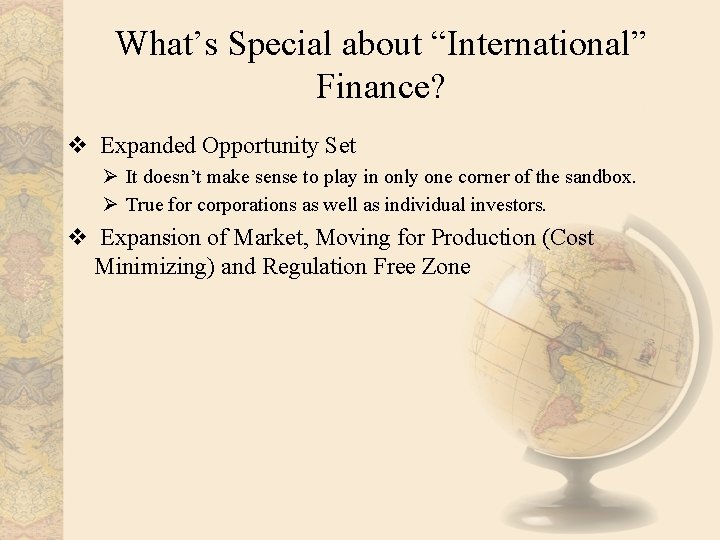 What’s Special about “International” Finance?

❖ Expanded Opportunity Set

➢ It doesn’t make sense to play in only one corner of the sandbox.

➢ True for corporations as well as individual investors.

❖ Expansion of Market, Moving for Production (Cost Minimizing) and Regulation Free Zone